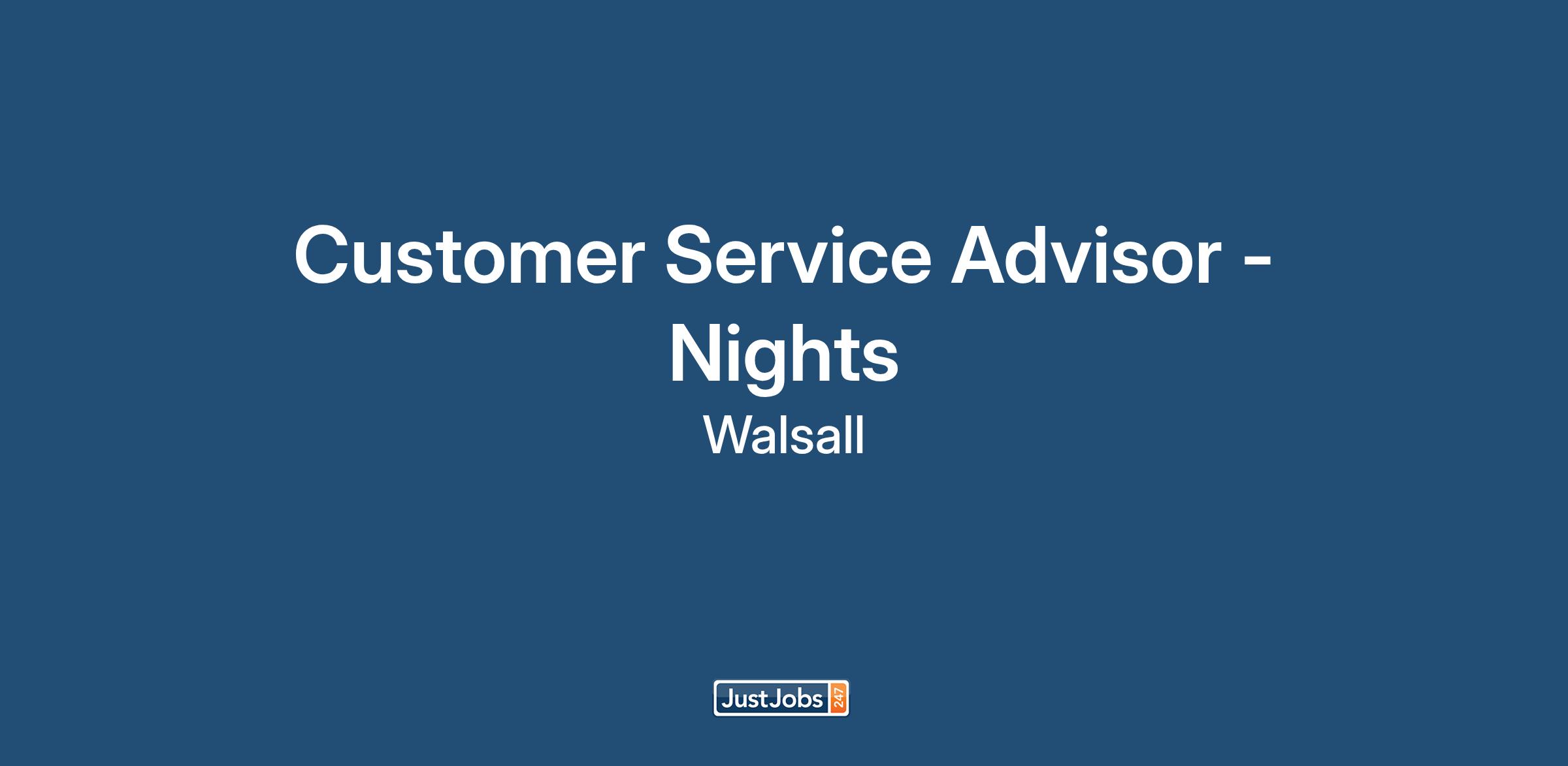 Customer Service Advisor - Nights

Walsall

JustJobs 247